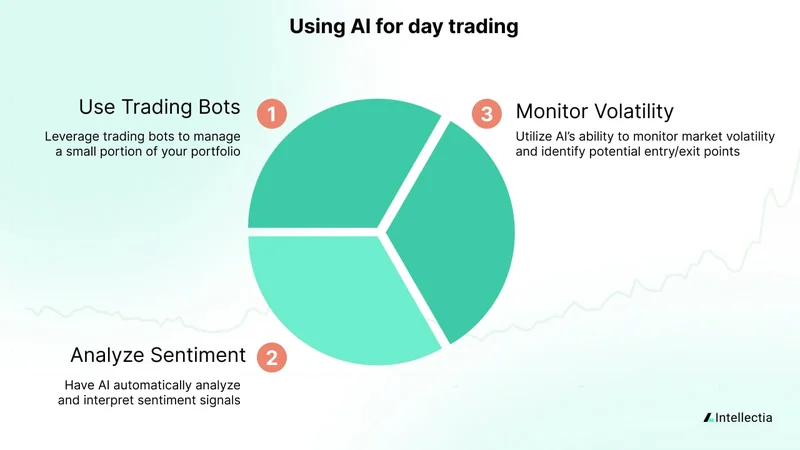 Using AI for day trading

Use Trading Bots 1

Leverage trading bots to manage a small portion of your portfolio

3 Monitor Volatility

Utilize AI's ability to monitor market volatility and identify potential entry/exit points

Analyze Sentiment 2

Have AI automatically analyze and interpret sentiment signals

Intellectia